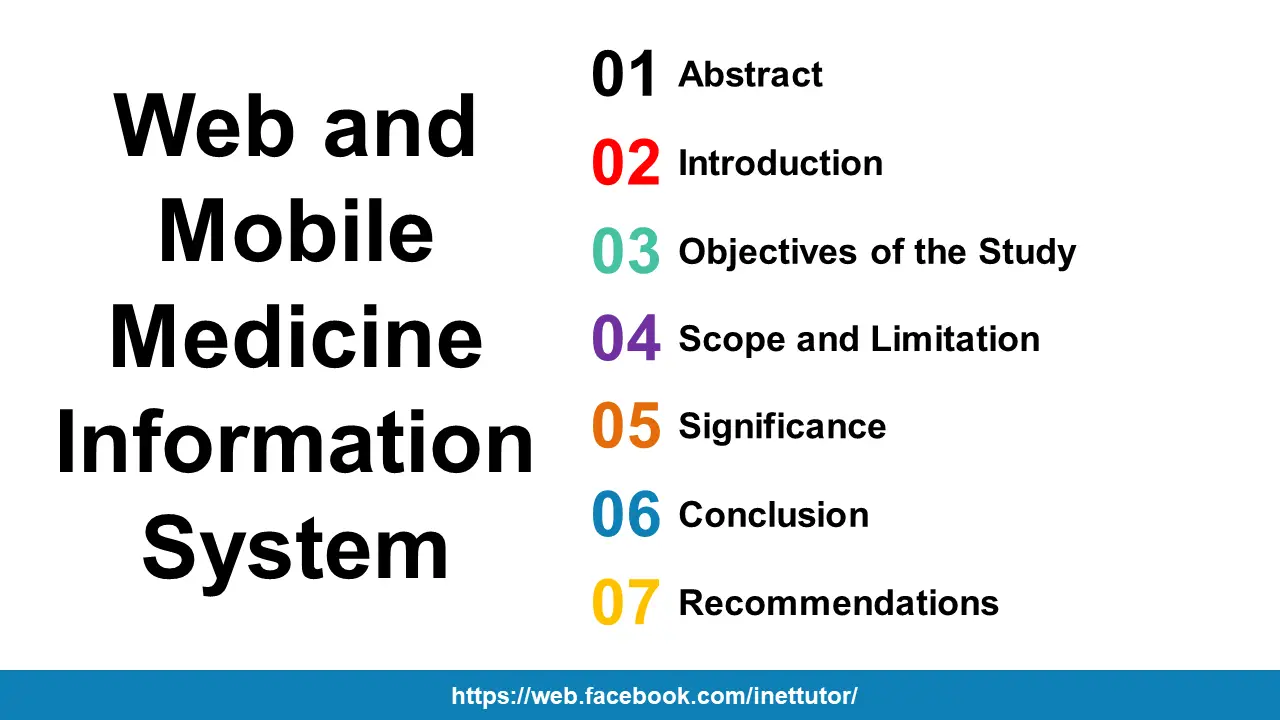 Web and Mobile Medicine Information System

01 Abstract

02 Introduction

03 Objectives of the Study

04 Scope and Limitation

05 Significance

06 Conclusion

07 Recommendations

https://web.facebook.com/inettutor/